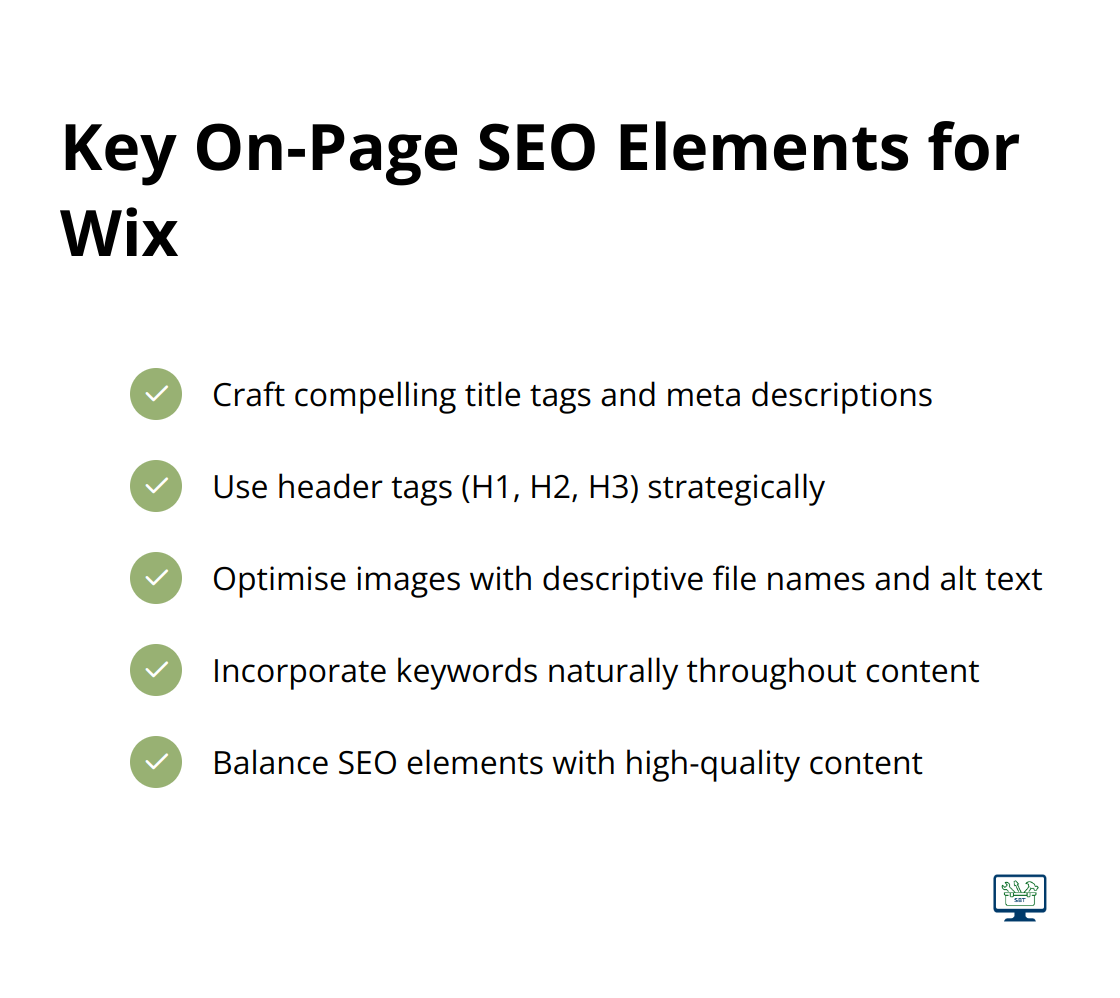 Key On-Page SEO Elements for Wix

Craft compelling title tags and meta descriptions

Use header tags (H1, H2, H3) strategically

Optimise images with descriptive file names and alt text

Incorporate keywords naturally throughout content

Balance SEO elements with high-quality content

SBT